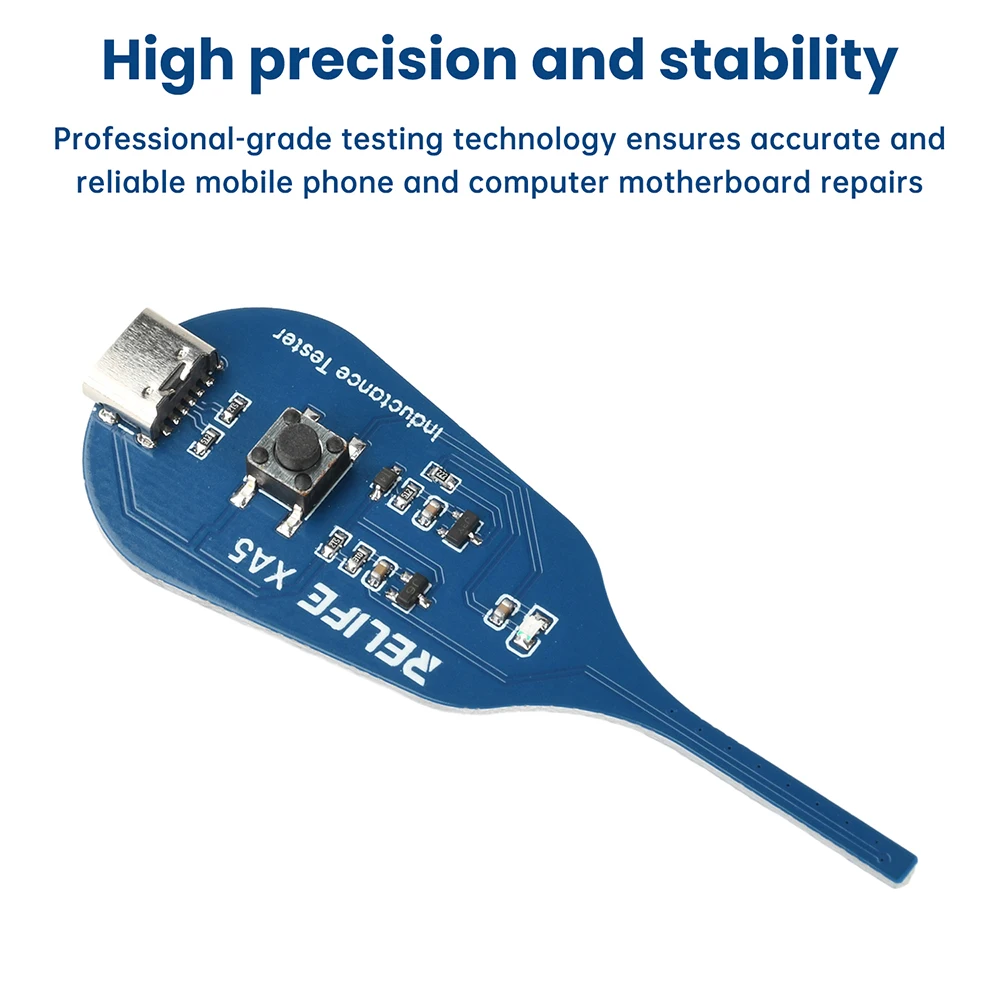 High precision and stability

Professional-grade testing technology ensures accurate and reliable mobile phone and computer motherboard repairs

Inductance Tester

RELIFE XA5